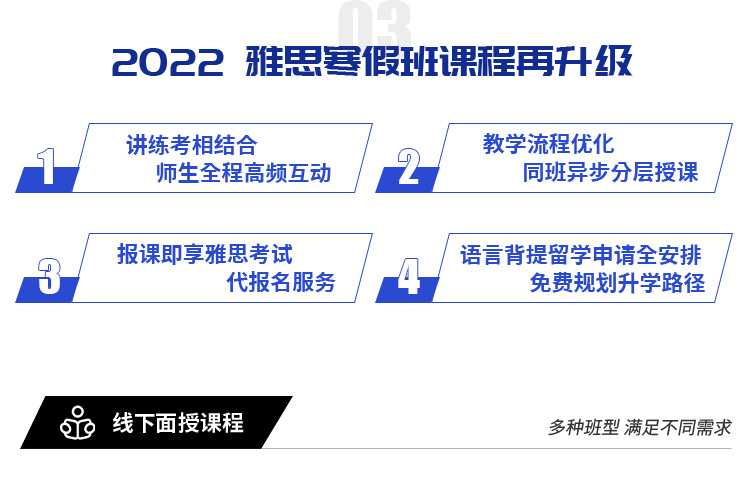 03

2022 雅思寒假班课程再升级

1
讲练考相结合
师生全程高频互动

2
教学流程优化
同班异步分层授课

3
报课即享雅思考试
代报名服务

4
语言背提留学申请全安排
免费规划升学路径

线下面授课程

多种班型 满足不同需求